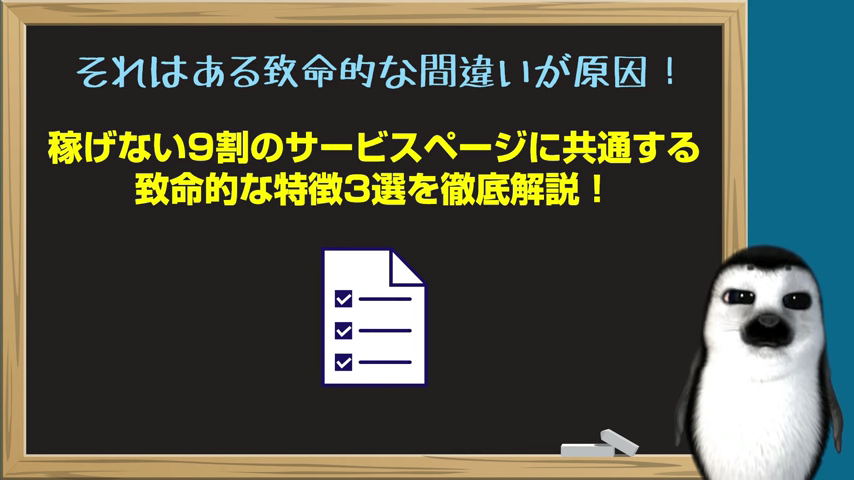 それはある致命的な間違いが原因！

稼げない9割のサービスページに共通する致命的な特徴3選を徹底解説！